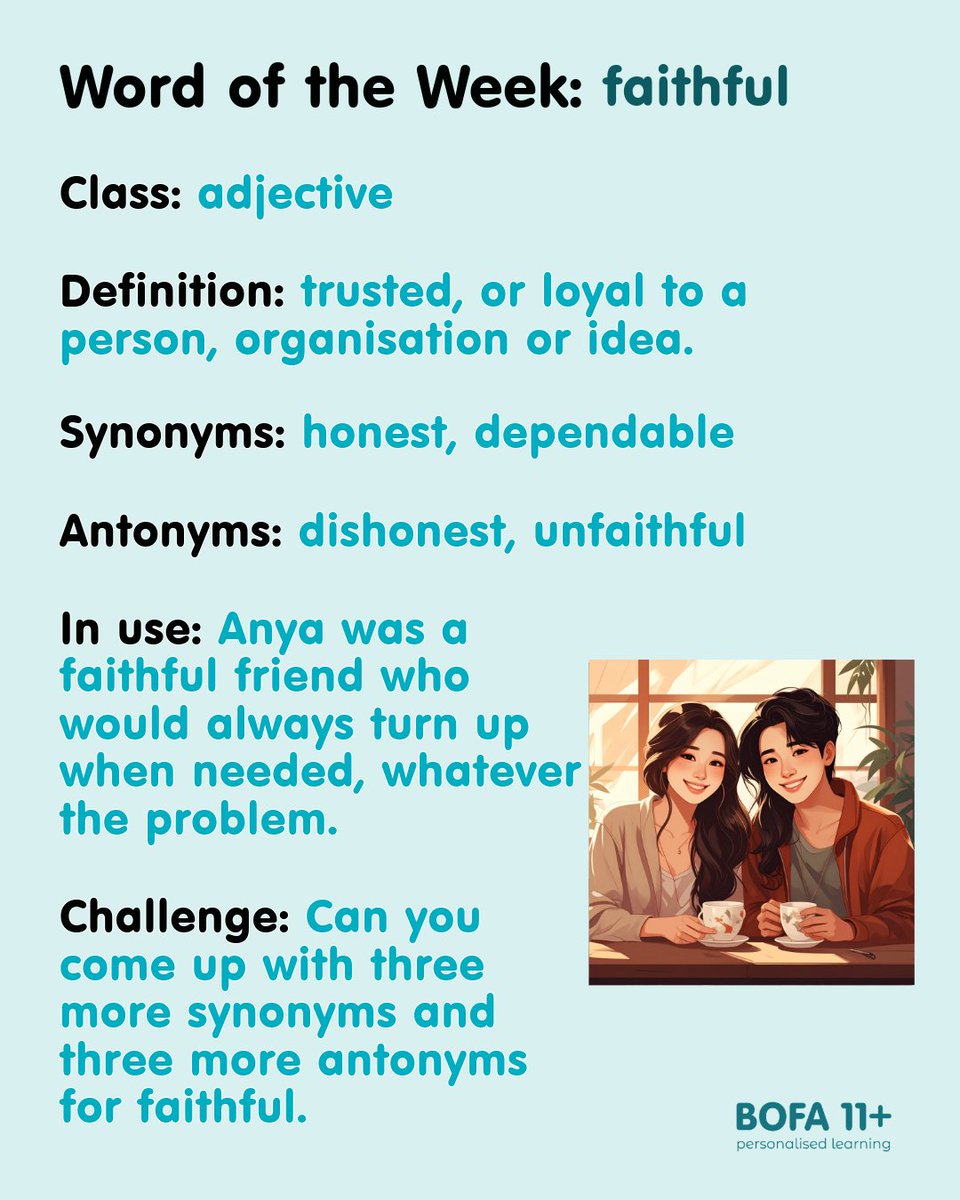 Word of the Week: faithful

Class: adjective

Definition: trusted, or loyal to a person, organisation or idea.

Synonyms: honest, dependable

Antonyms: dishonest, unfaithful

In use: Anya was a faithful friend who would always turn up when needed, whatever the problem.

Challenge: Can you come up with three more synonyms and three more antonyms for faithful.

BOFA 11+
personalised learning